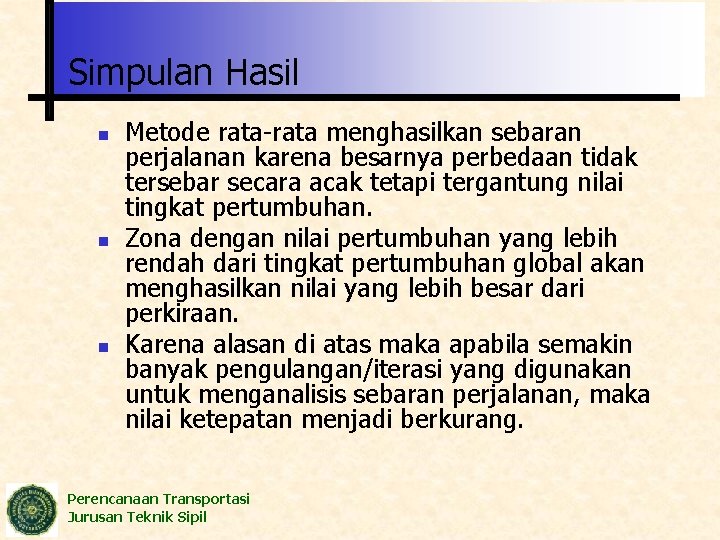 Simpulan Hasil

- Metode rata-rata menghasilkan sebaran perjalanan karena besarnya perbedaan tidak tersebar secara acak tetapi tergantung nilai tingkat pertumbuhan.
- Zona dengan nilai pertumbuhan yang lebih rendah dari tingkat pertumbuhan global akan menghasilkan nilai yang lebih besar dari perkiraan.
- Karena alasan di atas maka apabila semakin banyak pengulangan/iterasi yang digunakan untuk menganalisis sebaran perjalanan, maka nilai ketepatan menjadi berkurang.

Perencanaan Transportasi
Jurusan Teknik Sipil